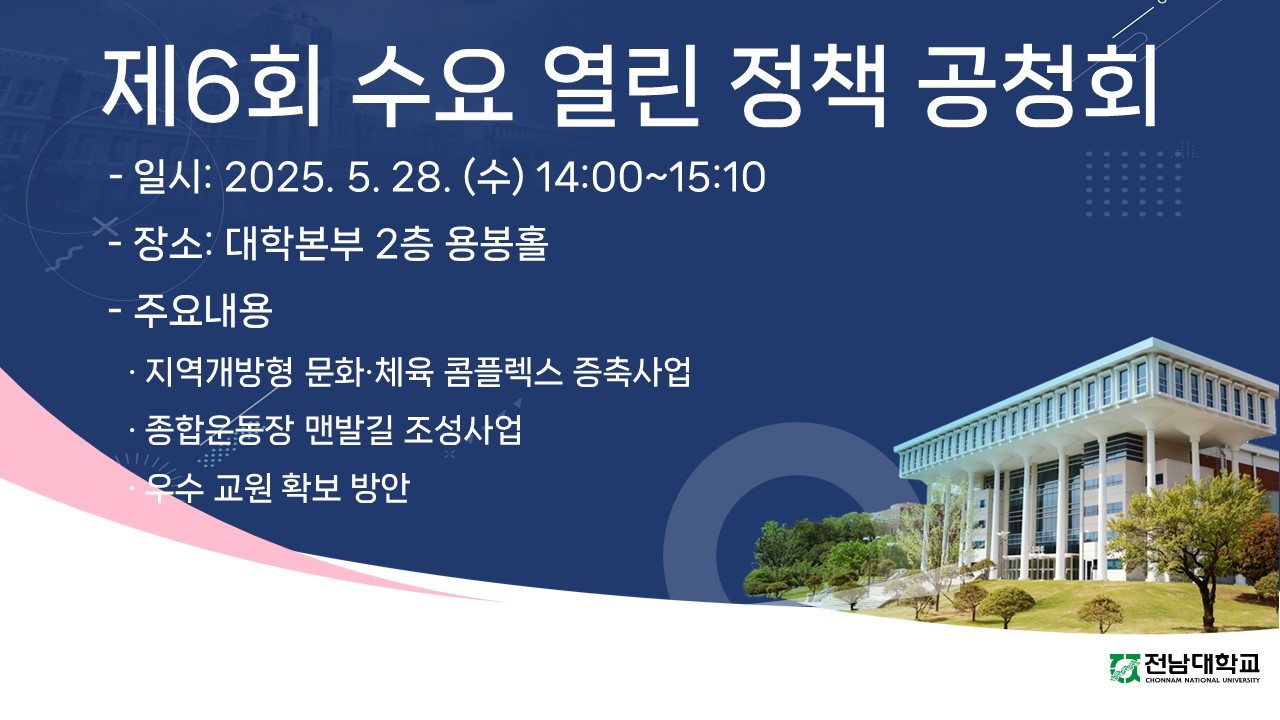 제6회 수요 열린 정책 공청회

- 일시: 2025. 5. 28. (수) 14:00~15:10

- 장소: 대학본부 2층 용봉홀

- 주요내용

· 지역개방형 문화·체육 콤플렉스 증축사업

· 종합운동장 맨발길 조성사업

· 우수 교원 확보 방안

전남대학교
CHONNAM NATIONAL UNIVERSITY